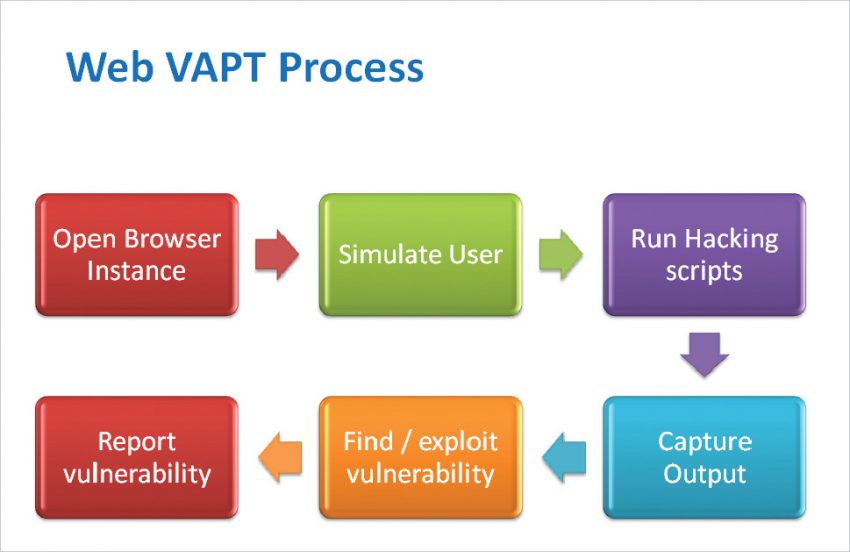 Web VAPT Process

Open Browser Instance

Simulate User

Run Hacking scripts

Capture Output

Find / exploit vulnerability

Report vulnerability